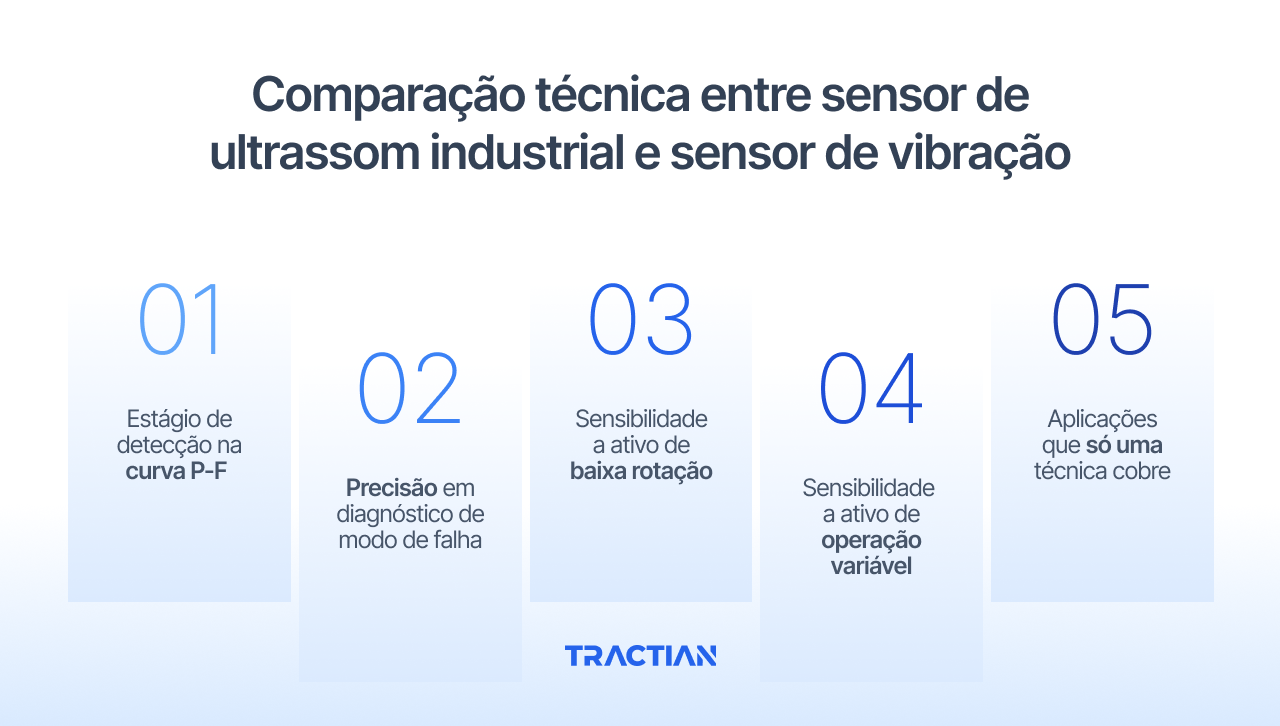 Comparação técnica entre sensor de ultrassom industrial e sensor de vibração

01

Estágio de detecção na curva P-F

02

Precisão em diagnóstico de modo de falha

03

Sensibilidade a ativo de baixa rotação

04

Sensibilidade a ativo de operação variável

05

Aplicações que só uma técnica cobre

TRACTIAN